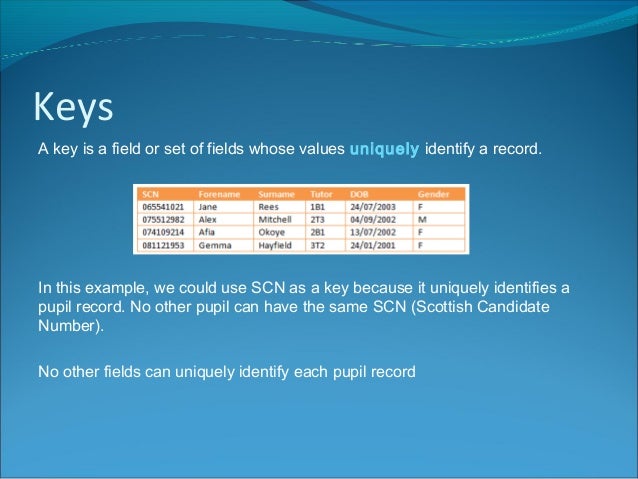 Keys

A key is a field or set of fields whose values uniquely identify a record.

| SCN | Forename | Surname | Tutor | DOB | Gender |
|---|---|---|---|---|---|
| 065541021 | Jane | Rees | 1B1 | 24/07/2003 | F |
| 075512982 | Alex | Mitchell | 2T3 | 04/09/2002 | M |
| 074109214 | Afia | Okoye | 2B1 | 13/07/2002 | F |
| 081121953 | Gemma | Hayfield | 3T2 | 24/01/2001 | F |

In this example, we could use SCN as a key because it uniquely identifies a pupil record. No other pupil can have the same SCN (Scottish Candidate Number).

No other fields can uniquely identify each pupil record